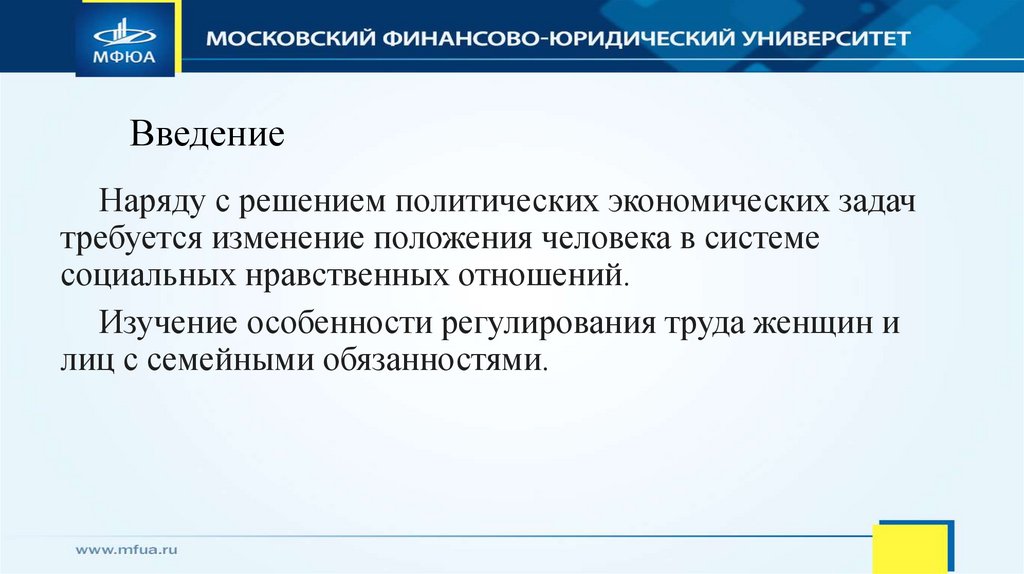 МФЮА

МОСКОВСКИЙ ФИНАНСОВО-ЮРИДИЧЕСКИЙ УНИВЕРСИТЕТ

Введение

Наряду с решением политических экономических задач требуется изменение положения человека в системе социальных нравственных отношений.

Изучение особенности регулирования труда женщин и лиц с семейными обязанностями.

www.mfua.ru